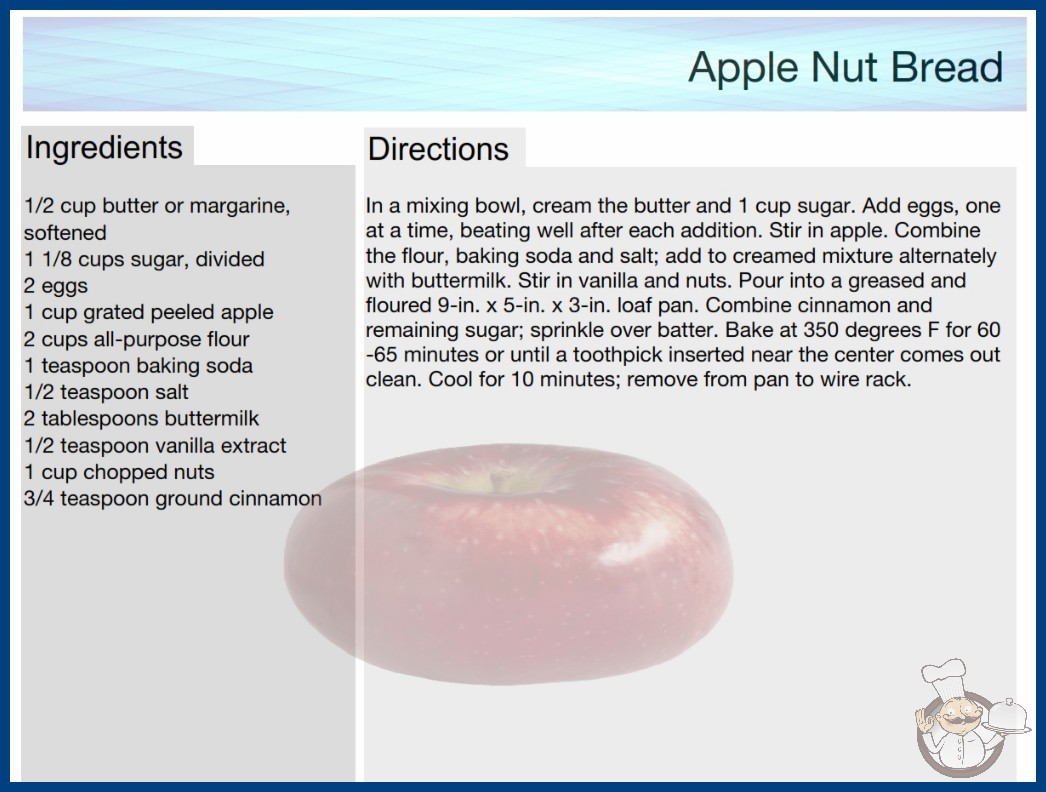 Apple Nut Bread

Ingredients

1/2 cup butter or margarine, softened
1 1/8 cups sugar, divided
2 eggs
1 cup grated peeled apple
2 cups all-purpose flour
1 teaspoon baking soda
1/2 teaspoon salt
2 tablespoons buttermilk
1/2 teaspoon vanilla extract
1 cup chopped nuts
3/4 teaspoon ground cinnamon

Directions

In a mixing bowl, cream the butter and 1 cup sugar. Add eggs, one at a time, beating well after each addition. Stir in apple. Combine the flour, baking soda and salt; add to creamed mixture alternately with buttermilk. Stir in vanilla and nuts. Pour into a greased and floured 9-in. x 5-in. x 3-in. loaf pan. Combine cinnamon and remaining sugar; sprinkle over batter. Bake at 350 degrees F for 60 -65 minutes or until a toothpick inserted near the center comes out clean. Cool for 10 minutes; remove from pan to wire rack.